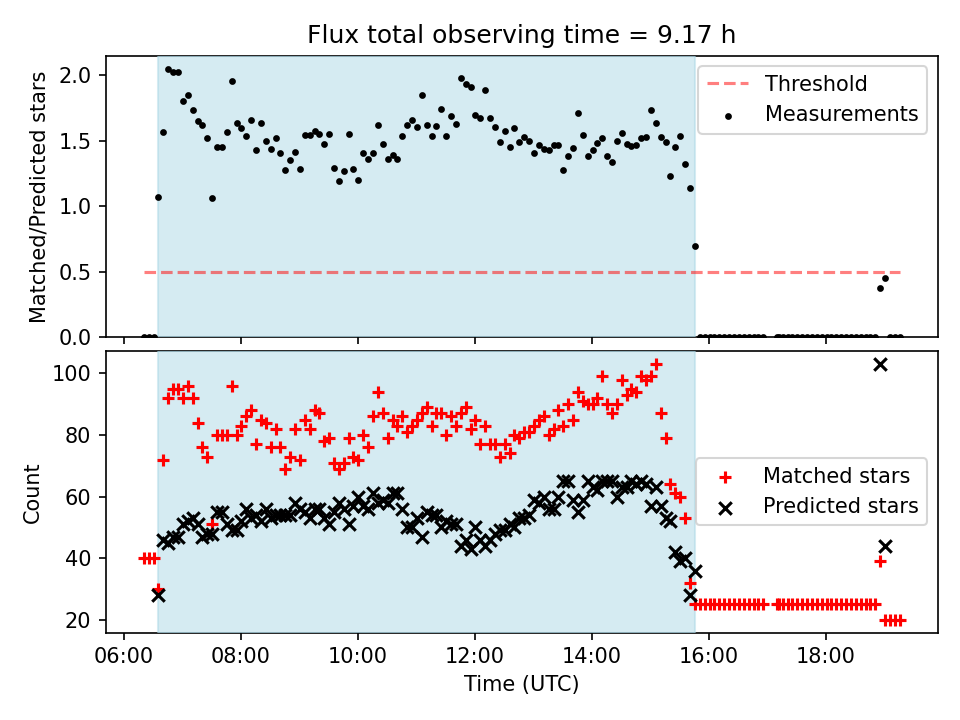 Flux total observing time = 9.17 h

Matched/Predicted stars

2.0
1.5
1.0
0.5
0.0

Threshold
Measurements

Count

100
80
60
40
20

Matched stars
Predicted stars

06:00 08:00 10:00 12:00 14:00 16:00 18:00

Time (UTC)